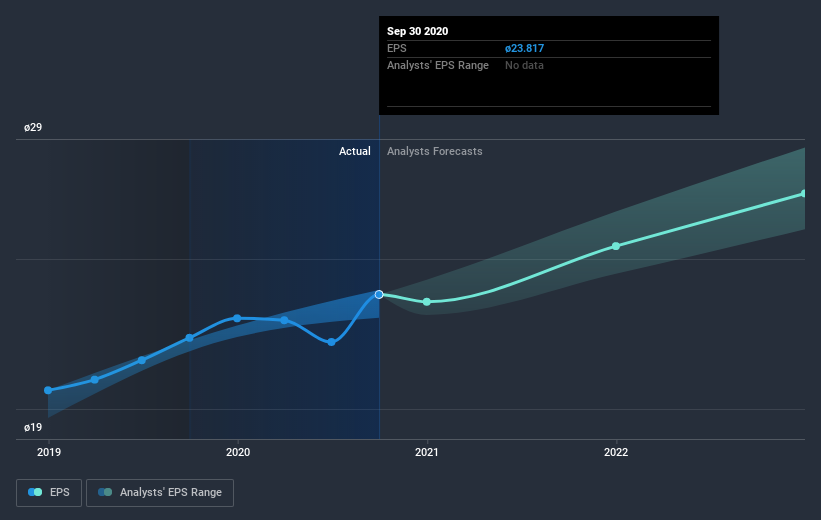 Sep 30 2020
EPS ø23.817
Analysts' EPS Range No data

ø29

Actual Analysts Forecasts

ø19

2019 2020 2021 2022

EPS Analysts' EPS Range